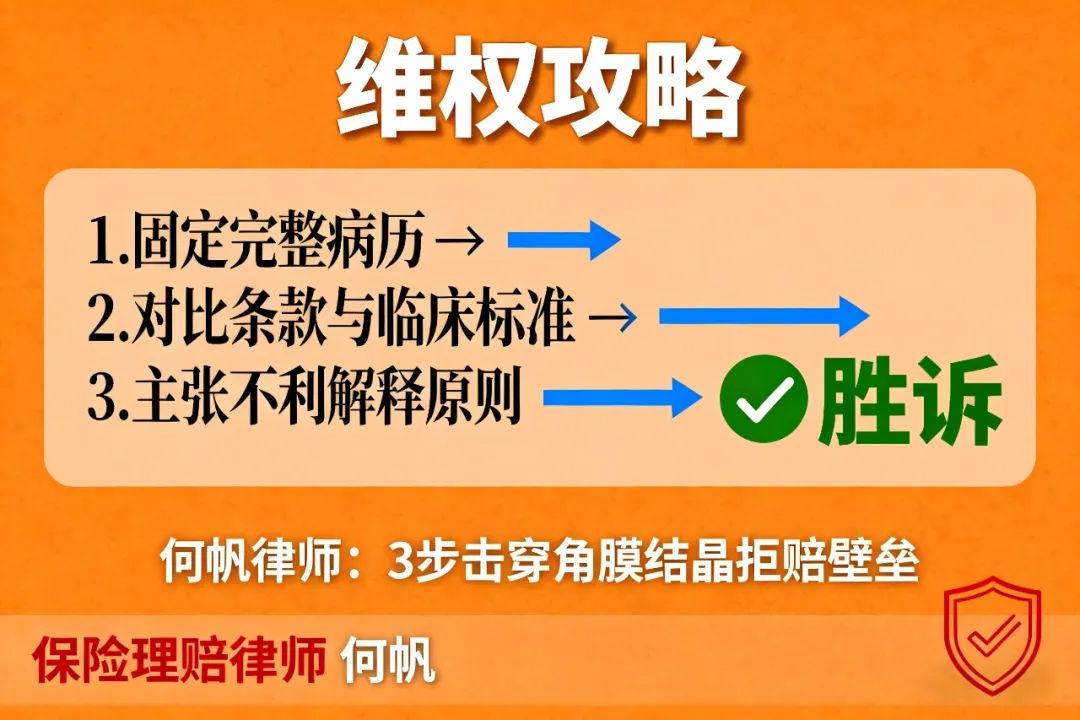 维权攻略

1.固定完整病历 →
2.对比条款与临床标准 →
3.主张不利解释原则
胜诉

何帆律师：3步击穿角膜结晶拒赔壁垒

保险理赔律师 何帆